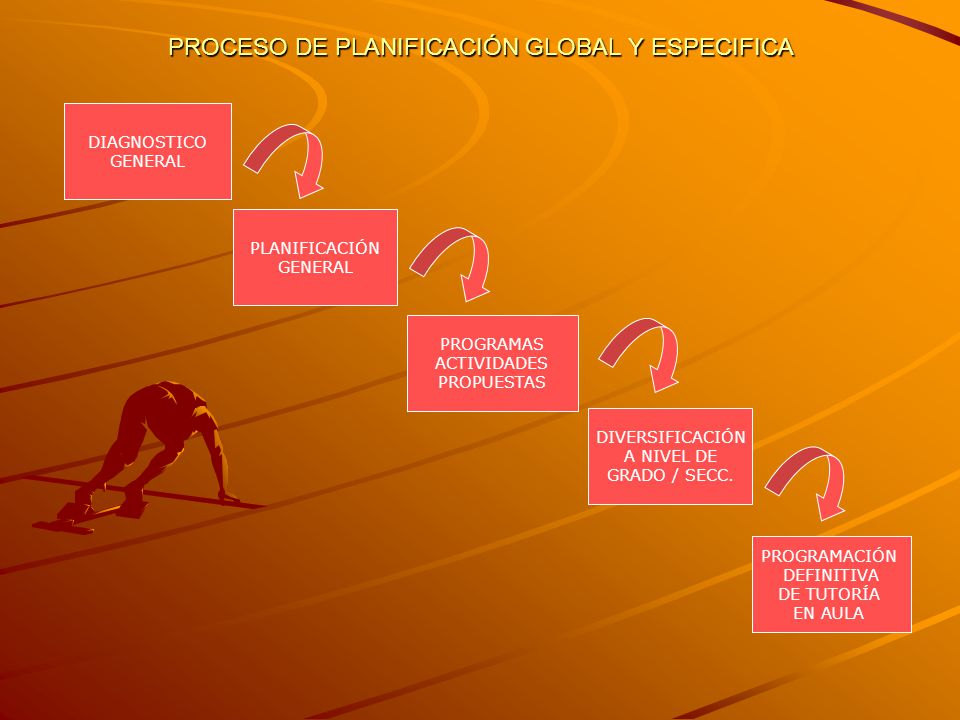 PROCESO DE PLANIFICACIÓN GLOBAL Y ESPECIFICA

DIAGNOSTICO GENERAL

PLANIFICACIÓN GENERAL

PROGRAMAS ACTIVIDADES PROPUESTAS

DIVERSIFICACIÓN A NIVEL DE GRADO / SECC.

PROGRAMACIÓN DEFINITIVA DE TUTORÍA EN AULA